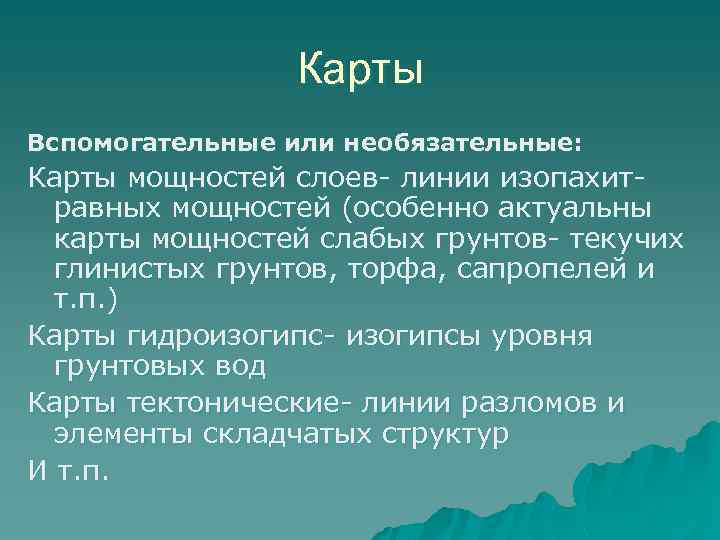 Карты

Вспомогательные или необязательные:

Карты мощностей слоев- линии изопахит- равных мощностей (особенно актуальны карты мощностей слабых грунтов- текучих глинистых грунтов, торфа, сапропелей и т.п.)

Карты гидроизогипс- изогипсы уровня грунтовых вод

Карты тектонические- линии разломов и элементы складчатых структур

И т.п.